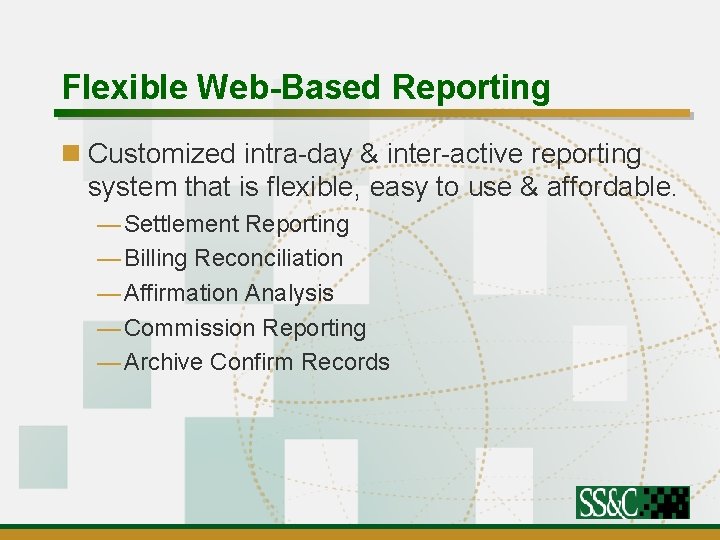 Flexible Web-Based Reporting

Customized intra-day & inter-active reporting system that is flexible, easy to use & affordable.

— Settlement Reporting
— Billing Reconciliation
— Affirmation Analysis
— Commission Reporting
— Archive Confirm Records

SS&C